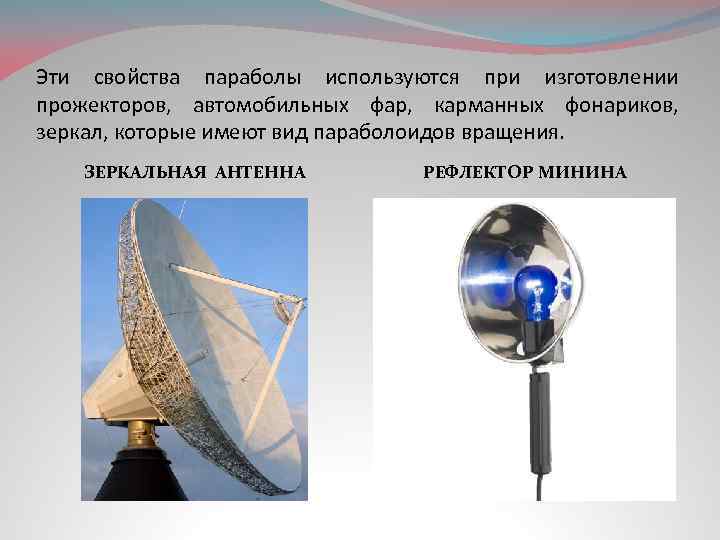 Эти свойства параболы используются при изготовлении прожекторов, автомобильных фар, карманных фонариков, зеркал, которые имеют вид параболоидов вращения.

ЗЕРКАЛЬНАЯ АНТЕННА

РЕФЛЕКТОР МИНИНА